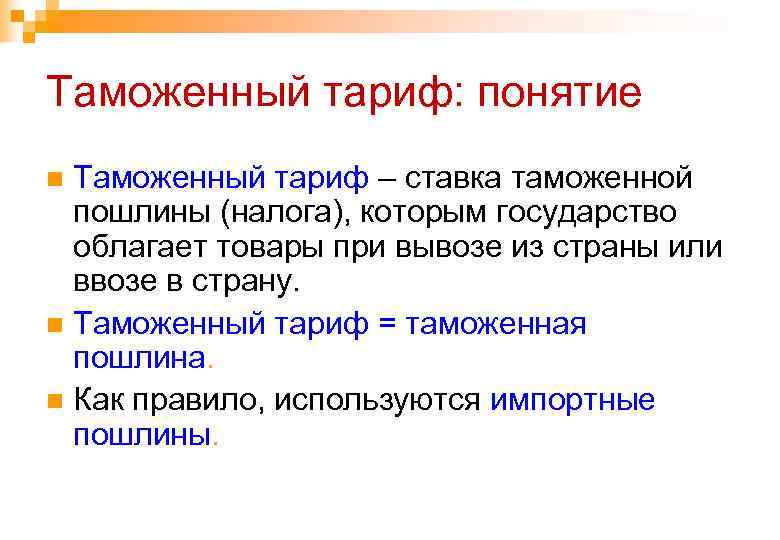 Таможенный тариф: понятие

Таможенный тариф – ставка таможенной пошлины (налога), которым государство облагает товары при вывозе из страны или ввозе в страну.

Таможенный тариф = таможенная пошлина.

Как правило, используются импортные пошлины.